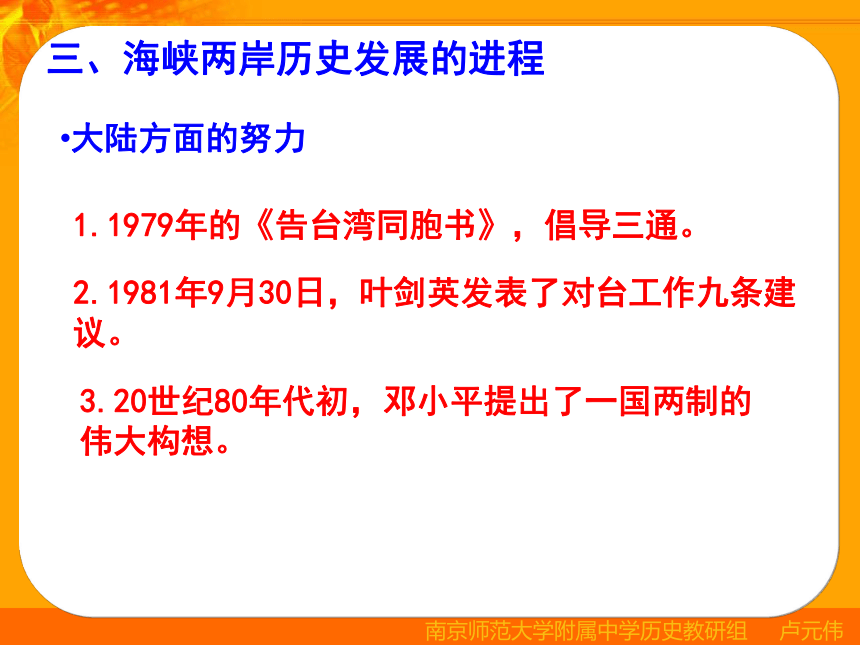 三、海峡两岸历史发展的进程

•大陆方面的努力

1.1979年的《告台湾同胞书》，倡导三通。

2.1981年9月30日，叶剑英发表了对台工作九条建议。

3.20世纪80年代初，邓小平提出了一国两制的伟大构想。

南京师范大学附属中学历史教研组　卢元伟